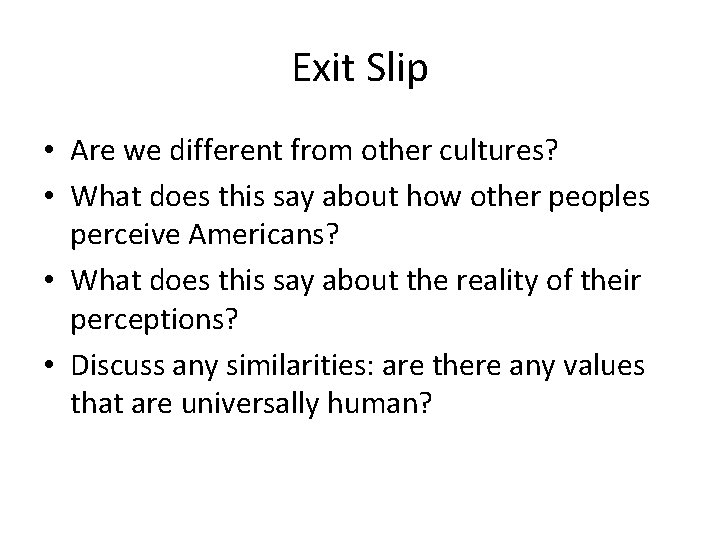 Exit Slip

• Are we different from other cultures?
• What does this say about how other peoples perceive Americans?
• What does this say about the reality of their perceptions?
• Discuss any similarities: are there any values that are universally human?